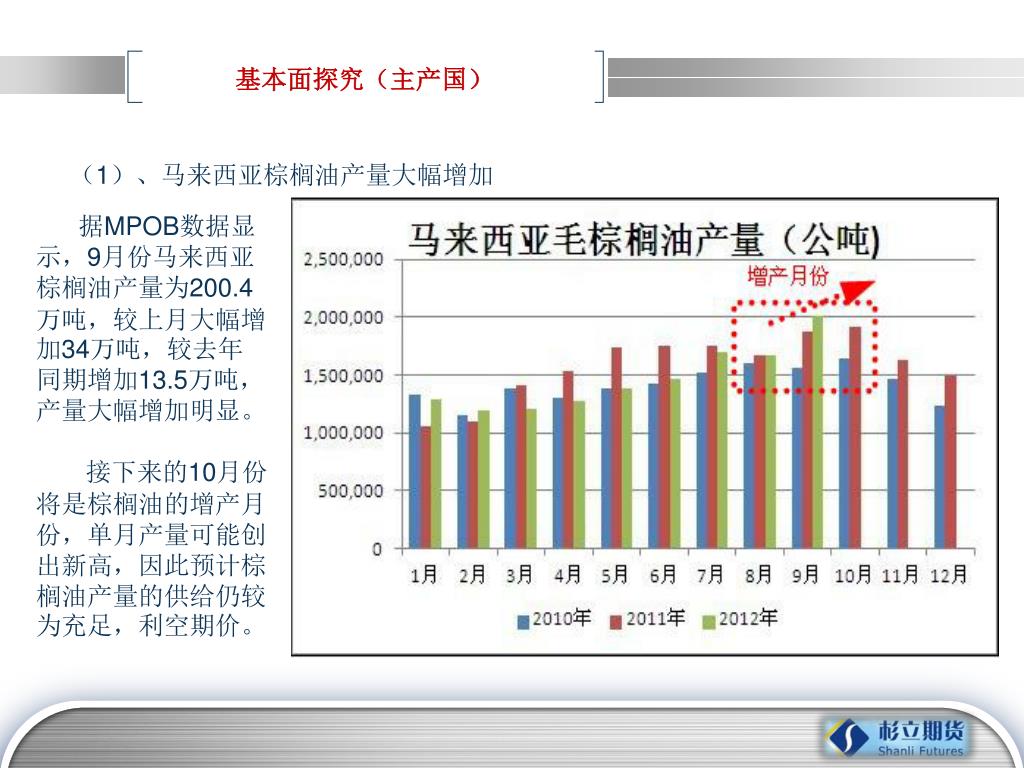 基本面探究（主产国）

（1）、马来西亚棕榈油产量大幅增加

据MPOB数据显示，9月份马来西亚棕榈油产量为200.4万吨，较上月大幅增加34万吨，较去年同期增加13.5万吨，产量大幅增加明显。

接下来的10月份将是棕榈油的增产月份，单月产量可能创出新高，因此预计棕榈油产量的供给仍较为充足，利空期价。

马来西亚毛棕榈油产量（公吨)

增产月份

2,500,000
2,000,000
1,500,000
1,000,000
500,000
0

1月 2月 3月 4月 5月 6月 7月 8月 9月 10月 11月 12月

2010年 2011年 2012年

杉立期货
Shanli Futures